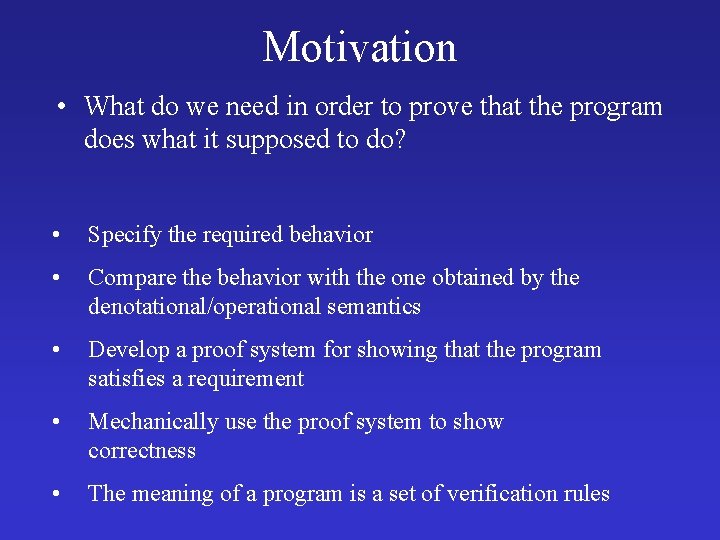 Motivation

• What do we need in order to prove that the program does what it supposed to do?

• Specify the required behavior

• Compare the behavior with the one obtained by the denotational/operational semantics

• Develop a proof system for showing that the program satisfies a requirement

• Mechanically use the proof system to show correctness

• The meaning of a program is a set of verification rules